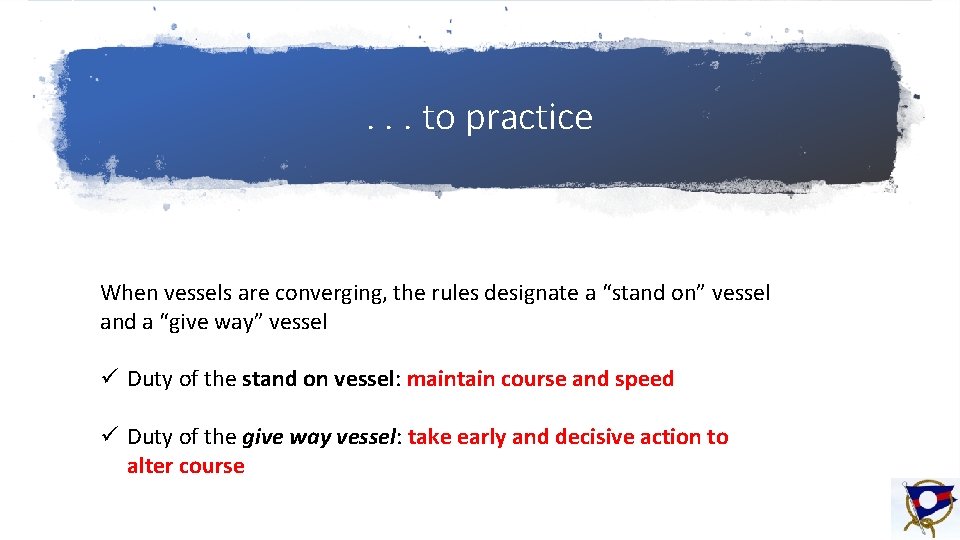 . . . to practice

When vessels are converging, the rules designate a “stand on” vessel and a “give way” vessel

✓ Duty of the stand on vessel: maintain course and speed

✓ Duty of the give way vessel: take early and decisive action to alter course